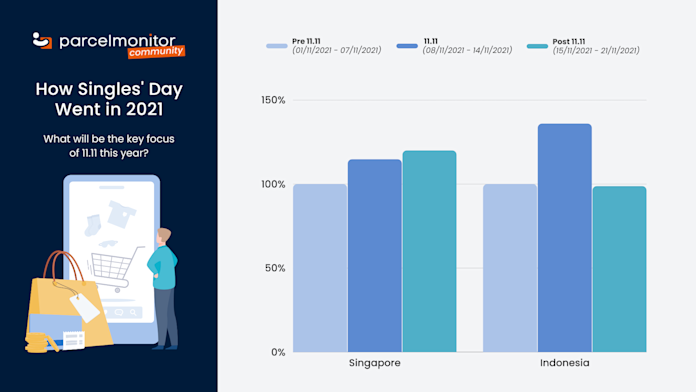 parcelmonitor
community

How Singles' Day Went in 2021

What will be the key focus of 11.11 this year?

Pre 11.11
(01/11/2021 - 07/11/2021)

11.11
(08/11/2021 - 14/11/2021)

Post 11.11
(15/11/2021 - 21/11/2021)

150%

100%

50%

0%

Singapore

Indonesia